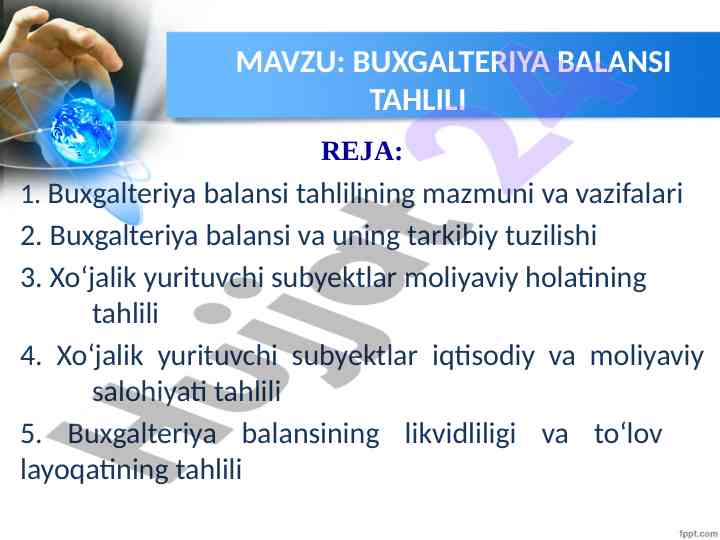 MAVZU: BUXGALTERIYA BALANSI TAHLILI

REJA:

1. Buxgalteriya balansi tahlilining mazmuni va vazifalari

2. Buxgalteriya balansi va uning tarkibiy tuzilishi

3. Xo‘jalik yurituvchi subyektlar moliyaviy holatining tahlili

4. Xo‘jalik yurituvchi subyektlar iqtisodiy va moliyaviy salohiyati tahlili

5. Buxgalteriya balansining likvidliligi va to‘lov layoqatining tahlili

Hujjat 24

fppt.com